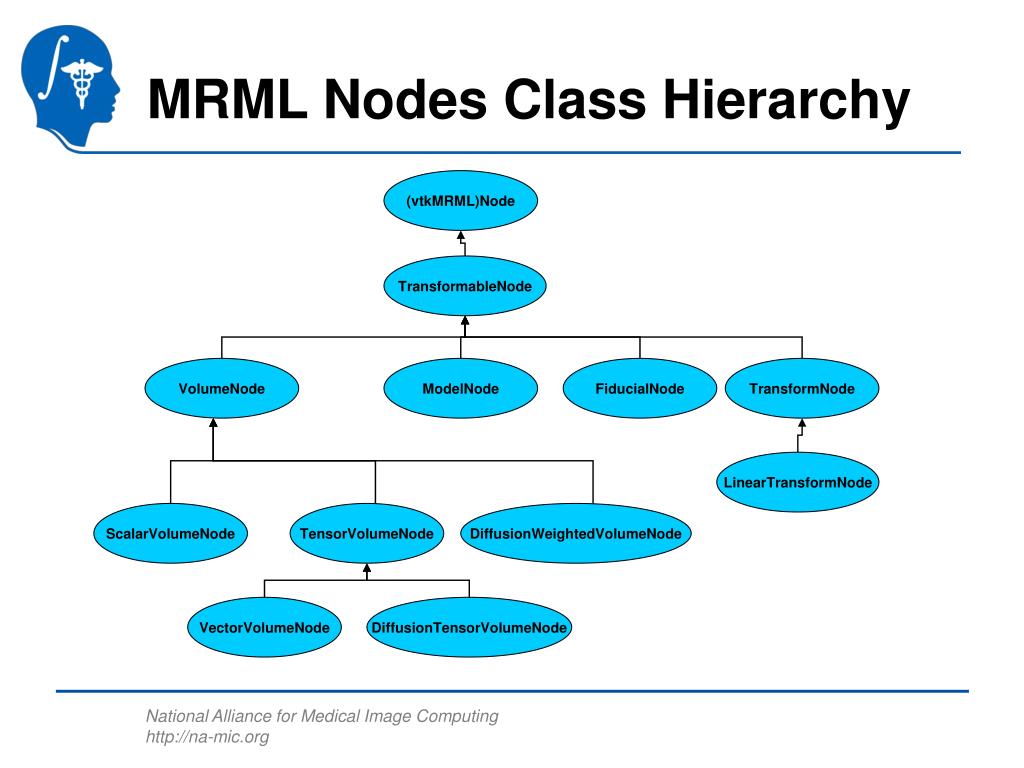 MRML Nodes Class Hierarchy

(vtkMRML)Node

TransformableNode

VolumeNode

ModelNode

FiducialNode

TransformNode

LinearTransformNode

ScalarVolumeNode

TensorVolumeNode

DiffusionWeightedVolumeNode

VectorVolumeNode

DiffusionTensorVolumeNode

National Alliance for Medical Image Computing
http://na-mic.org